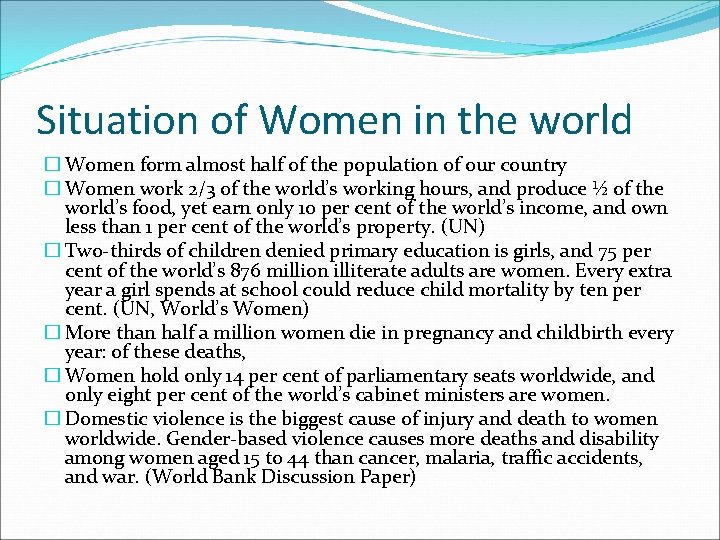 Situation of Women in the world

☐ Women form almost half of the population of our country

☐ Women work 2/3 of the world's working hours, and produce ½ of the world's food, yet earn only 10 per cent of the world's income, and own less than 1 per cent of the world's property. (UN)

☐ Two-thirds of children denied primary education is girls, and 75 per cent of the world's 876 million illiterate adults are women. Every extra year a girl spends at school could reduce child mortality by ten per cent. (UN, World's Women)

☐ More than half a million women die in pregnancy and childbirth every year: of these deaths,

☐ Women hold only 14 per cent of parliamentary seats worldwide, and only eight per cent of the world's cabinet ministers are women.

☐ Domestic violence is the biggest cause of injury and death to women worldwide. Gender-based violence causes more deaths and disability among women aged 15 to 44 than cancer, malaria, traffic accidents, and war. (World Bank Discussion Paper)